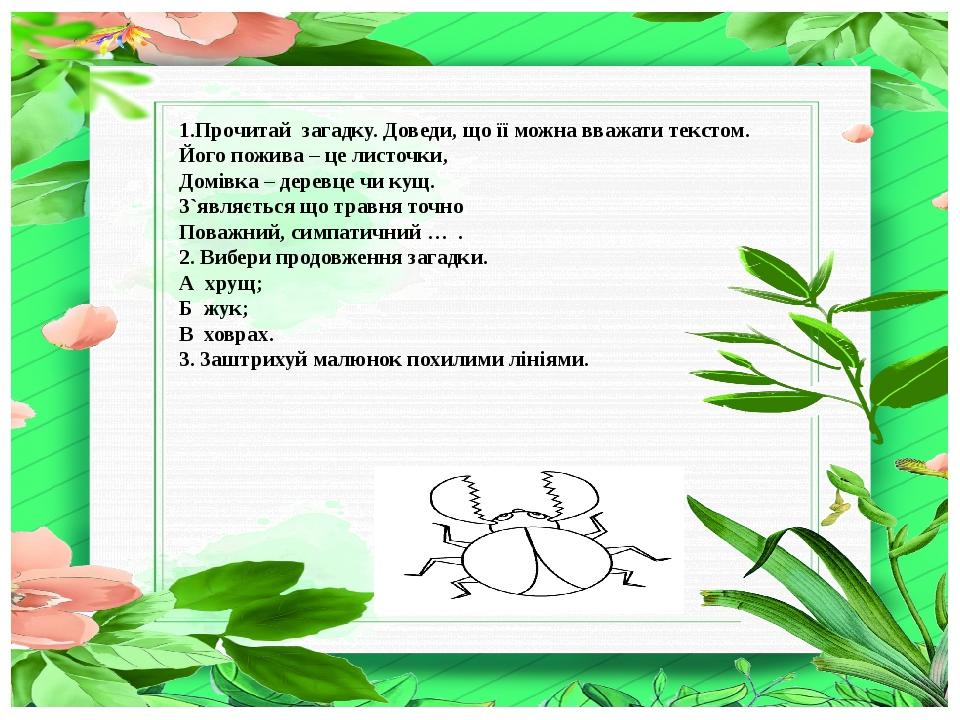 1.Прочитай загадку. Доведи, що її можна вважати текстом.
Його пожива – це листочки,
Домівка – деревце чи кущ.
З`являється що травня точно
Поважний, симпатичний … .
2. Вибери продовження загадки.
А хрущ;
Б жук;
В ховрах.
3. Заштрихуй малюнок похилими лініями.